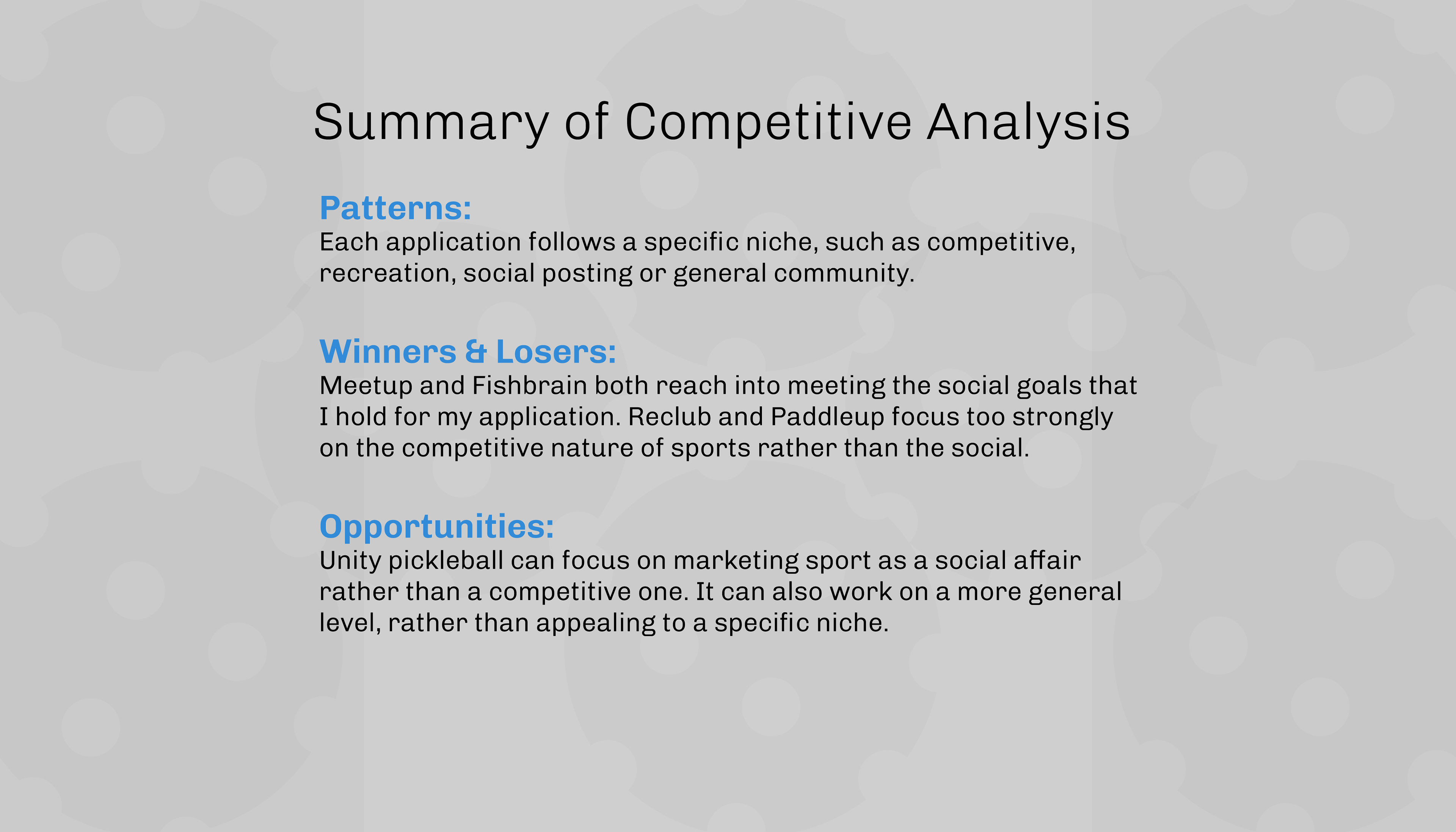 Summary of Competitive Analysis

Patterns:
Each application follows a specific niche, such as competitive, recreation, social posting or general community.

Winners & Losers:
Meetup and Fishbrain both reach into meeting the social goals that I hold for my application. Reclub and Paddleup focus too strongly on the competitive nature of sports rather than the social.

Opportunities:
Unity pickleball can focus on marketing sport as a social affair rather than a competitive one. It can also work on a more general level, rather than appealing to a specific niche.